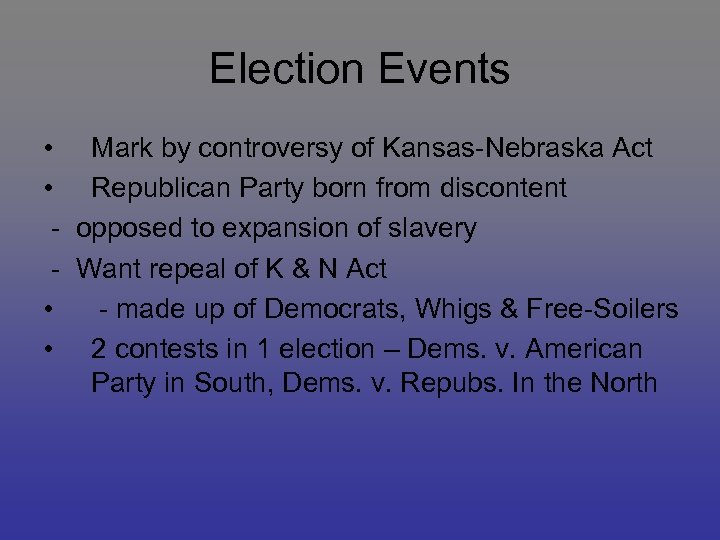 Election Events

• Mark by controversy of Kansas-Nebraska Act
• Republican Party born from discontent
- opposed to expansion of slavery
- Want repeal of K & N Act
• - made up of Democrats, Whigs & Free-Soilers
• 2 contests in 1 election – Dems. v. American Party in South, Dems. v. Repubs. In the North